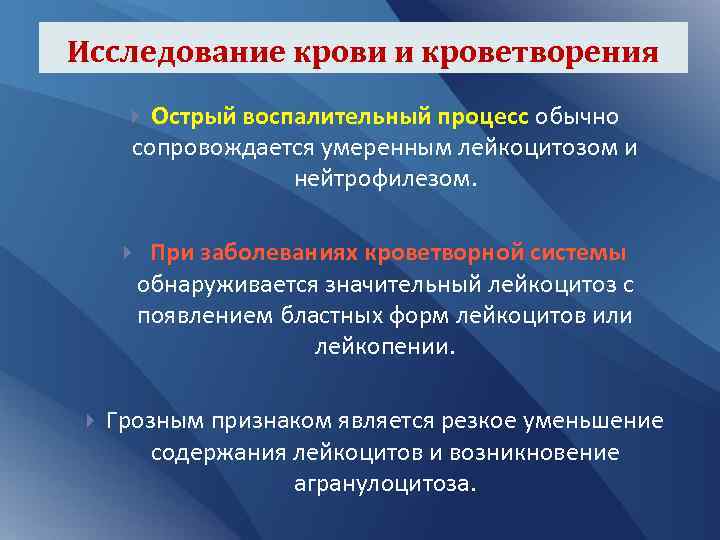 Исследование крови и кроветворения

Острый воспалительный процесс обычно сопровождается умеренным лейкоцитозом и нейтрофилезом.

При заболеваниях кроветворной системы обнаруживается значительный лейкоцитоз с появлением бластных форм лейкоцитов или лейкопении.

Грозным признаком является резкое уменьшение содержания лейкоцитов и возникновение агранулоцитоза.